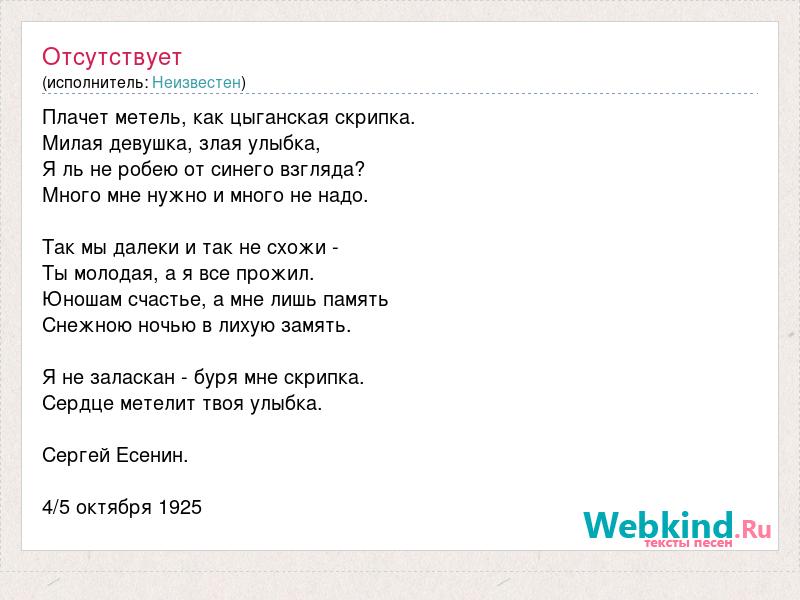 Отсутствует
(исполнитель: Неизвестен)

Плачет метель, как цыганская скрипка.
Милая девушка, злая улыбка,
Я ль не робею от синего взгляда?
Много мне нужно и много не надо.

Так мы далеки и так не схожи -
Ты молодая, а я все прожил.
Юношам счастье, а мне лишь память
Снежною ночью в лихую замять.

Я не заласкан - буря мне скрипка.
Сердце метелит твоя улыбка.

Сергей Есенин.

4/5 октября 1925

Webkind.Ru
тексты песен